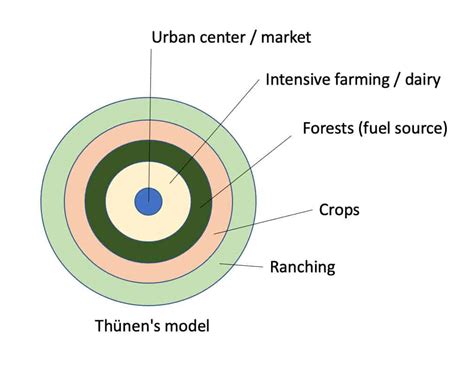 Urban center / market

Intensive farming / dairy

Forests (fuel source)

Crops

Ranching

Thünen's model